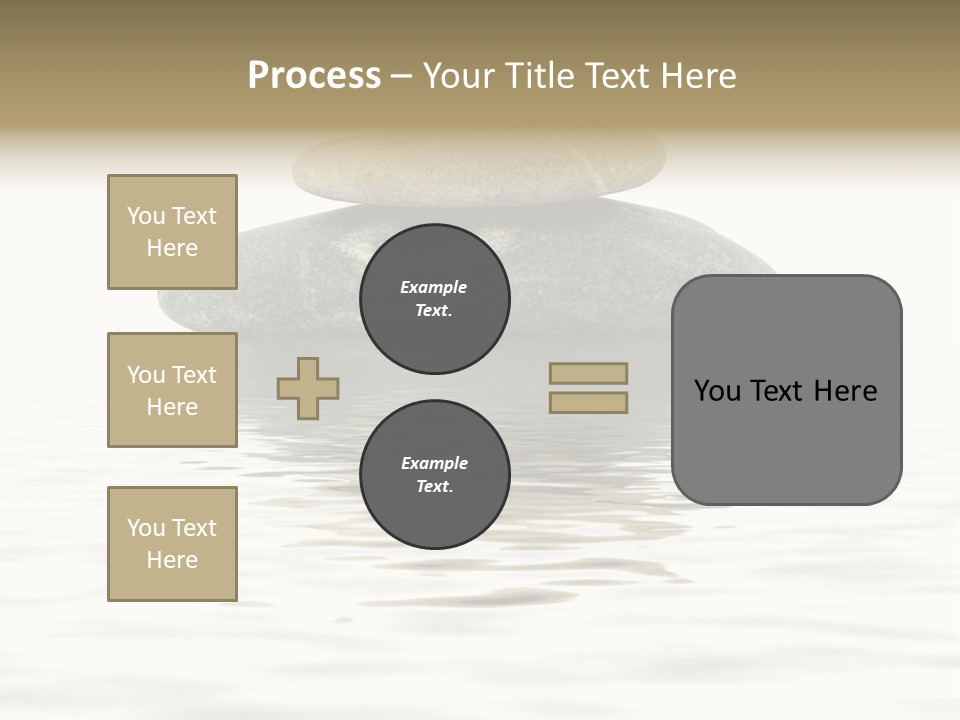 Process – Your Title Text Here

You Text Here

You Text Here

You Text Here

Example Text.

Example Text.

You Text Here